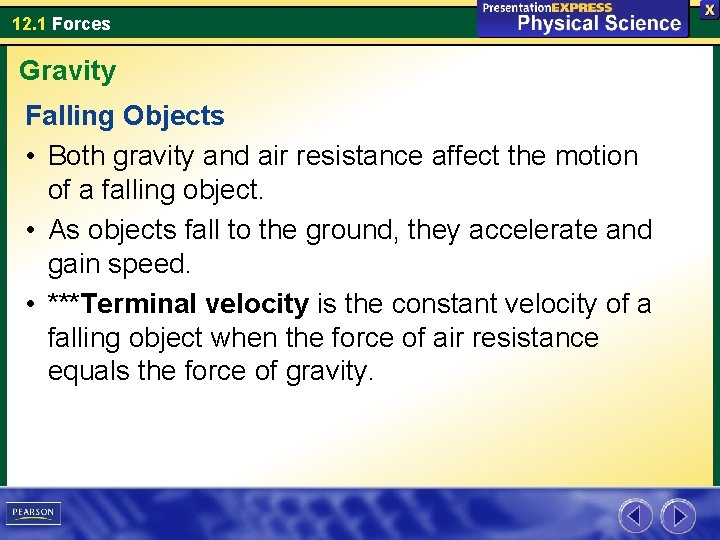 12.1 Forces

PresentationEXPRESS
Physical Science

X

Gravity

Falling Objects

• Both gravity and air resistance affect the motion of a falling object.

• As objects fall to the ground, they accelerate and gain speed.

• ***Terminal velocity is the constant velocity of a falling object when the force of air resistance equals the force of gravity.

PEARSON